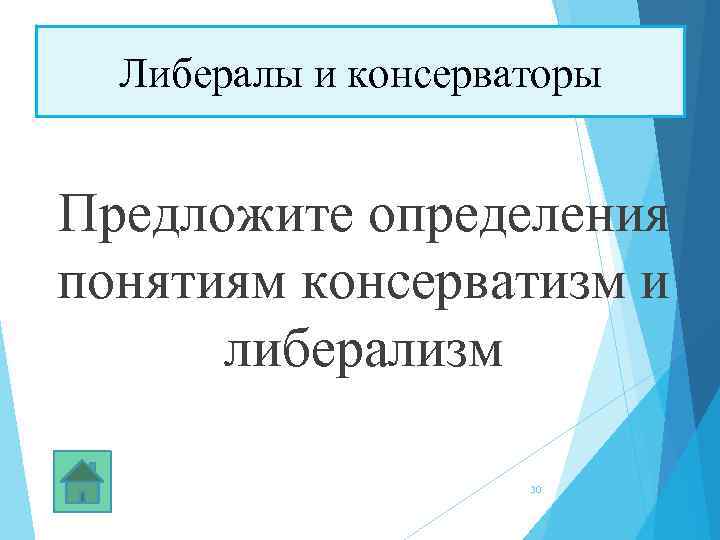 Либералы и консерваторы

Предложите определения понятиям консерватизм и либерализм

30